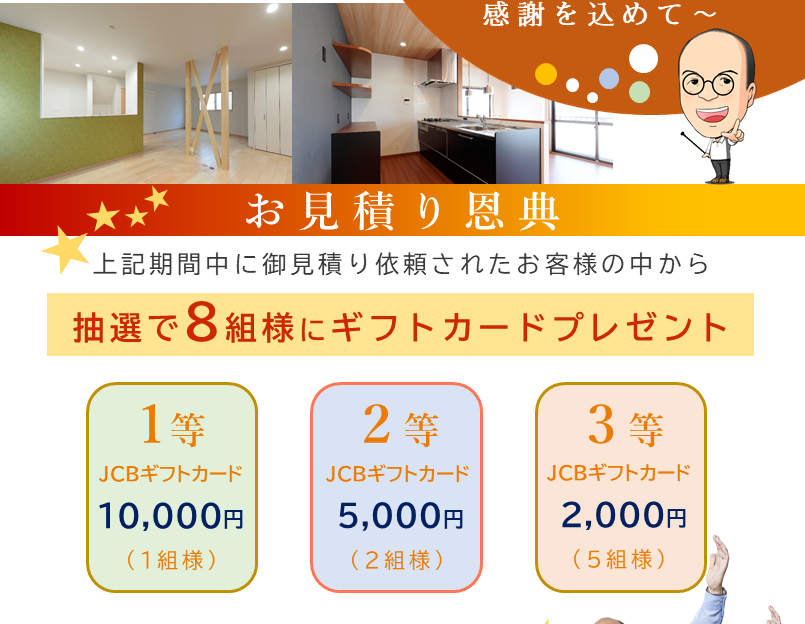 感謝を込めて～

お見積り恩典

上記期間中に御見積り依頼されたお客様の中から

抽選で8組様にギフトカードプレゼント

1等
JCBギフトカード
10,000円
（1組様）

2等
JCBギフトカード
5,000円
（2組様）

3等
JCBギフトカード
2,000円
（5組様）